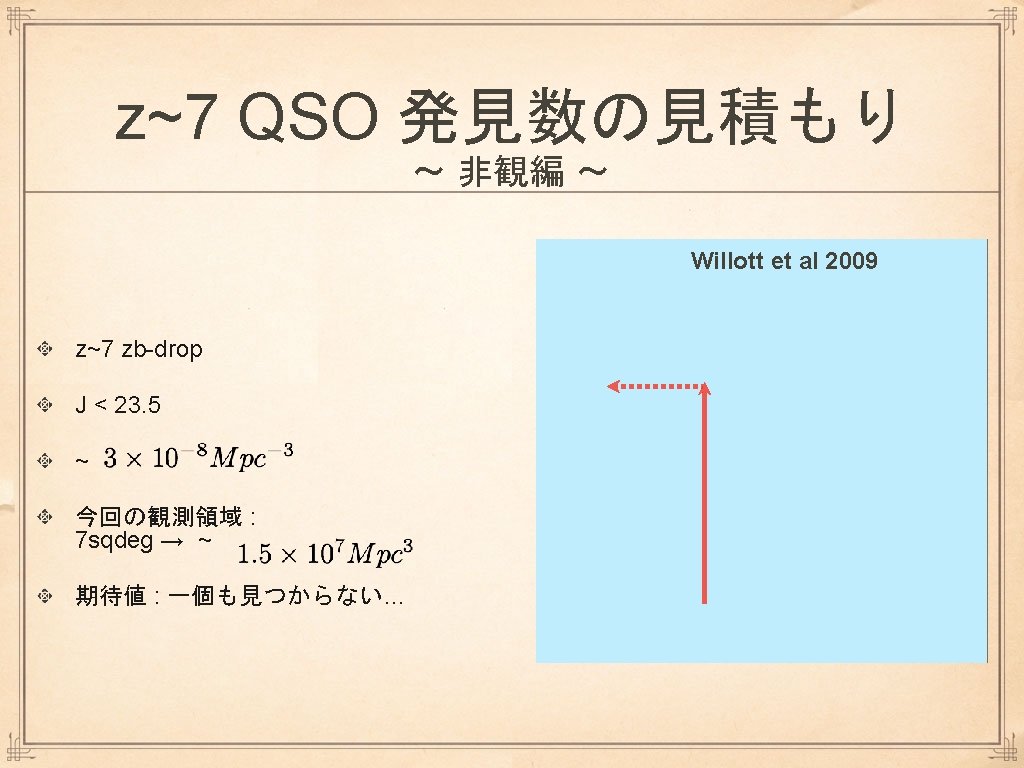 z~7 QSO 発見数の見積もり
～ 非観編 ～

Willott et al 2009

z~7 zb-drop

J < 23.5

~ $3 \times 10^{-8} Mpc^{-3}$

今回の観測領域 : 7sqdeg → ~ $1.5 \times 10^{7} Mpc^{3}$

期待値 : 一個も見つからない…